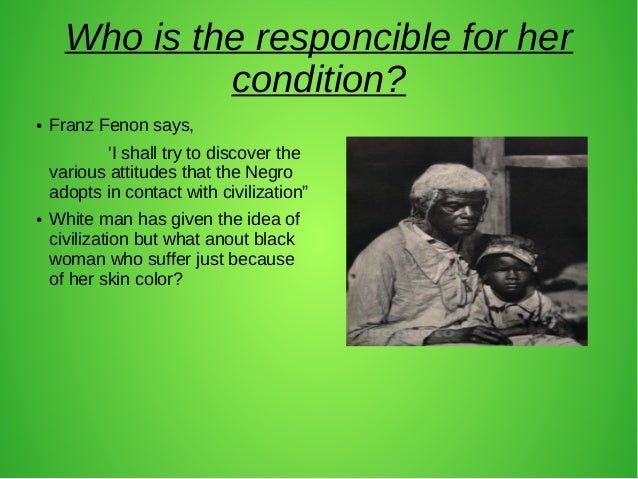 Who is the responcible for her condition?

• Franz Fenon says,

'I shall try to discover the various attitudes that the Negro adopts in contact with civilization"

• White man has given the idea of civilization but what anout black woman who suffer just because of her skin color?